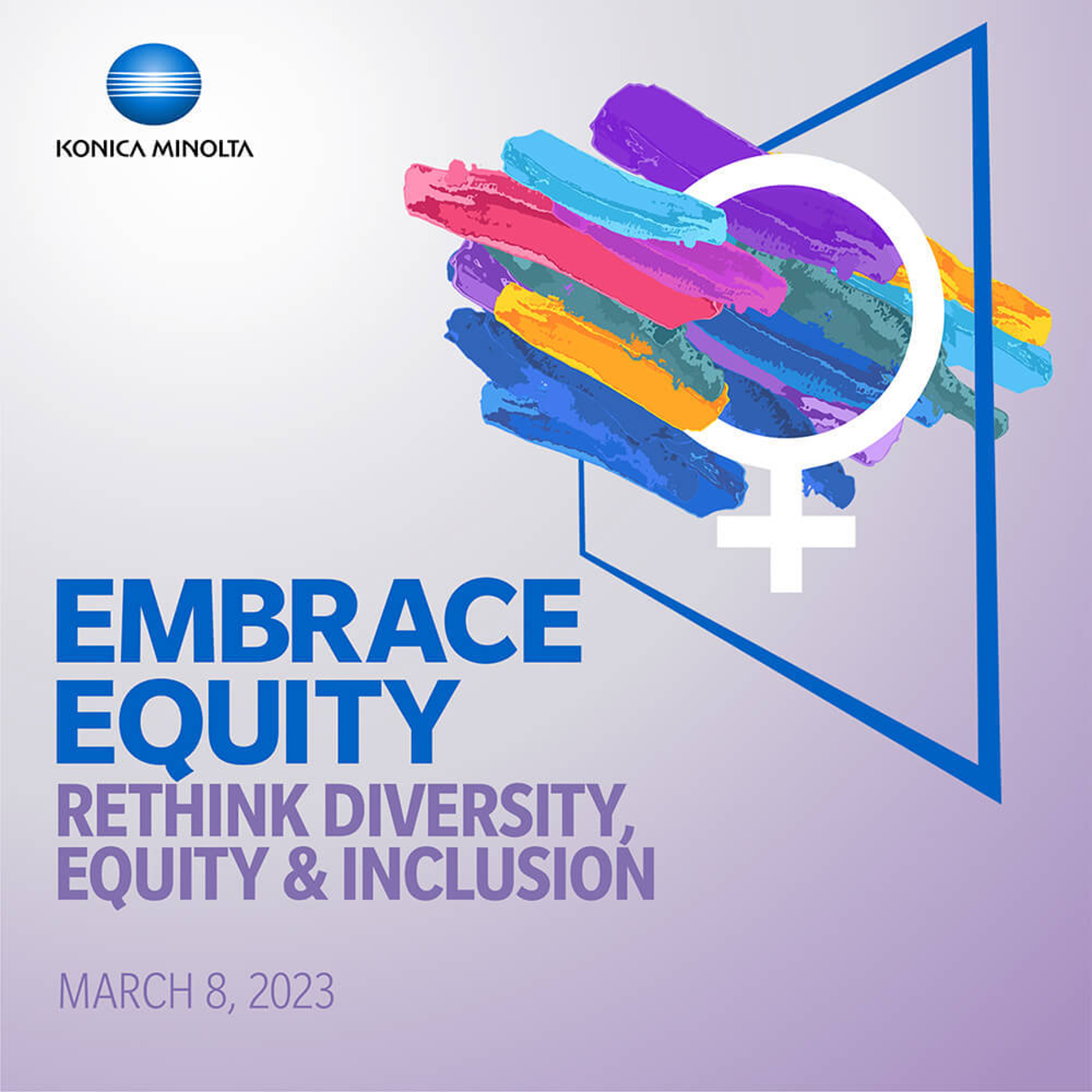 KONICA MINOLTA

EMBRACE EQUITY

RETHINK DIVERSITY, EQUITY & INCLUSION

MARCH 8, 2023